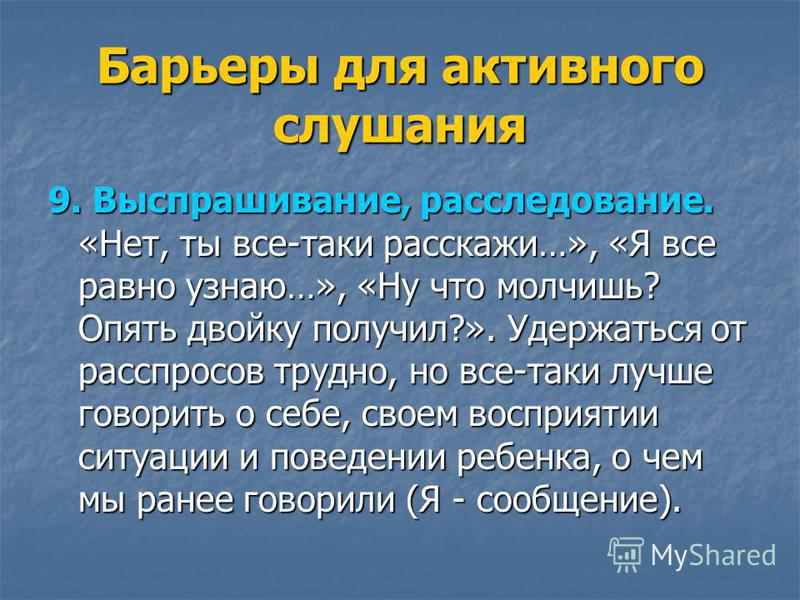 Барьеры для активного слушания

9. Выспрашивание, расследование. «Нет, ты все-таки расскажи…», «Я все равно узнаю…», «Ну что молчишь? Опять двойку получил?». Удержаться от расспросов трудно, но все-таки лучше говорить о себе, своем восприятии ситуации и поведении ребенка, о чем мы ранее говорили (Я - сообщение).

MyShared